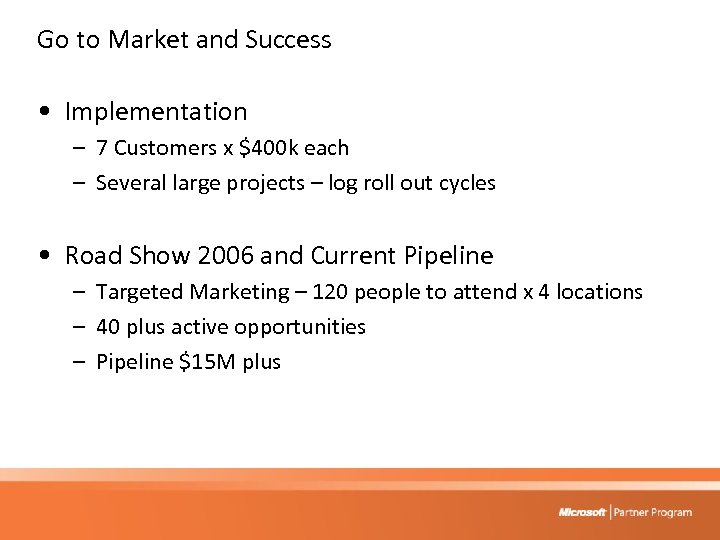 Go to Market and Success

• Implementation
– 7 Customers x \$400k each
– Several large projects – log roll out cycles

• Road Show 2006 and Current Pipeline
– Targeted Marketing – 120 people to attend x 4 locations
– 40 plus active opportunities
– Pipeline \$15M plus

Microsoft | Partner Program